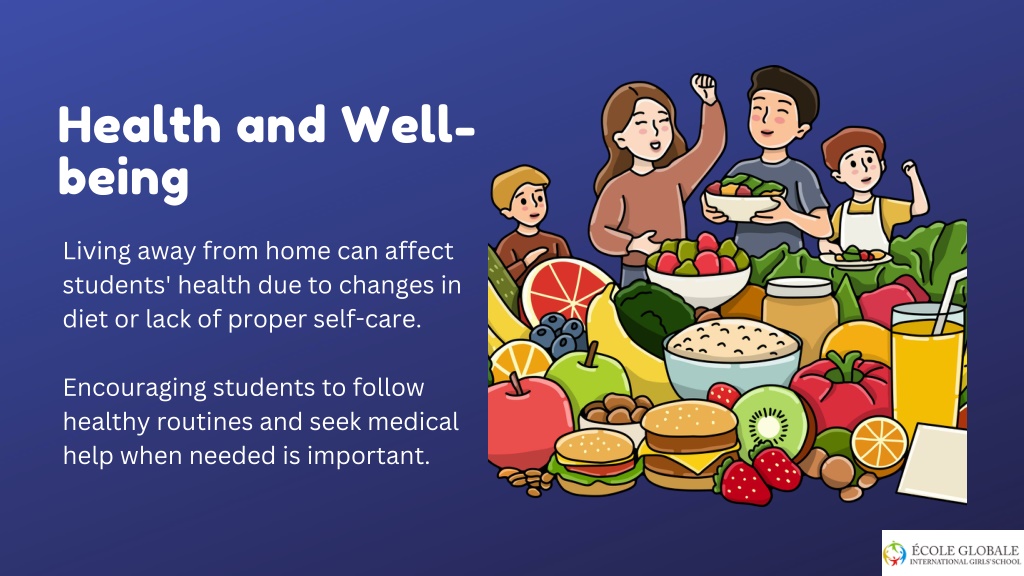 Health and Well-being

Living away from home can affect students' health due to changes in diet or lack of proper self-care.

Encouraging students to follow healthy routines and seek medical help when needed is important.

ÉCOLE GLOBALE
INTERNATIONAL GIRLS' SCHOOL